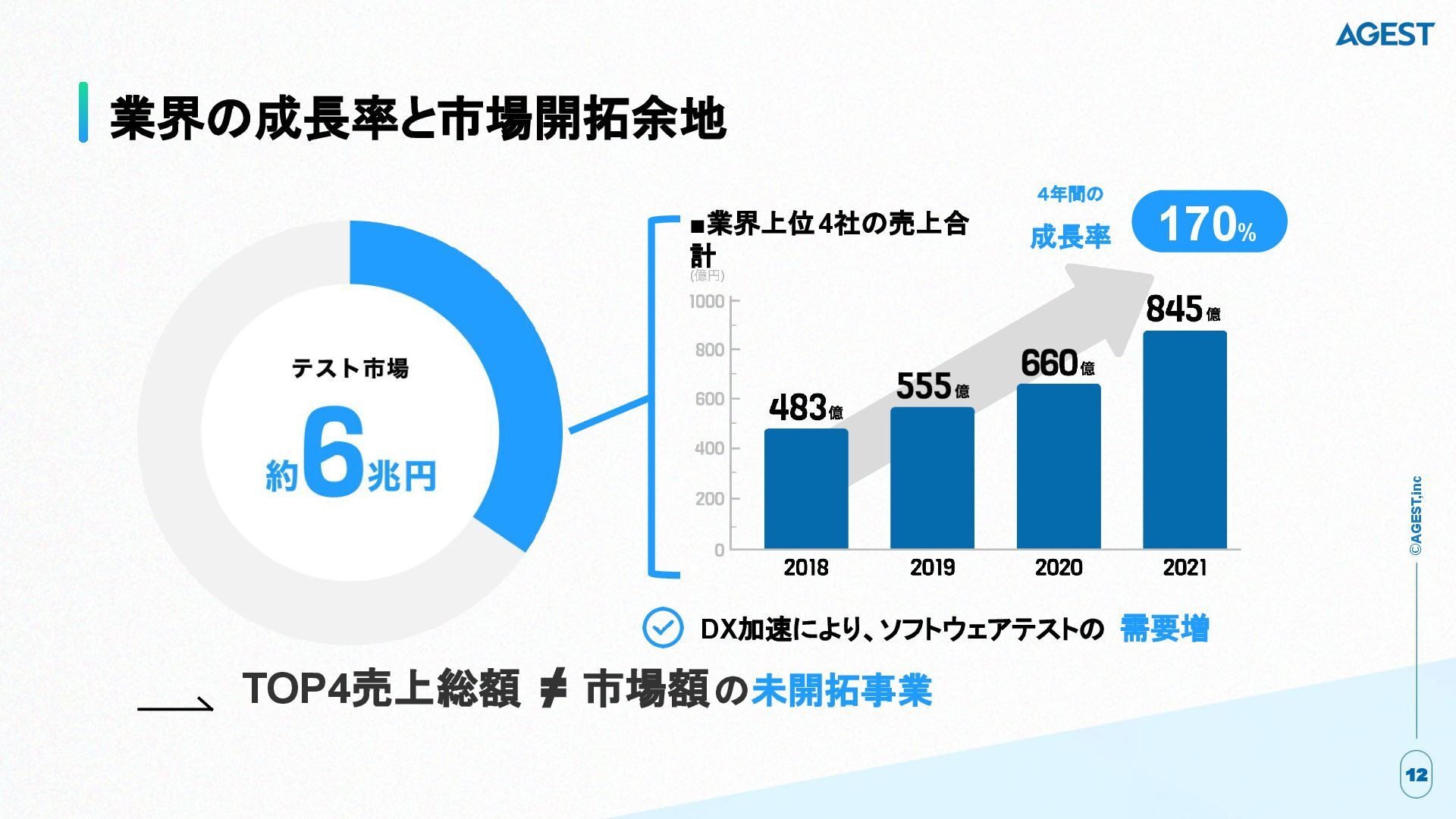 AGEST

業界の成長率と市場開拓余地

テスト市場
約6兆円

■業界上位4社の売上合計
(億円)

4年間の
成長率
170%

1000
800
600
400
200
0

483億
555億
660億
845億

2018
2019
2020
2021

DX加速により、ソフトウェアテストの 需要増

TOP4売上総額 ≠ 市場額の未開拓事業

©AGEST,inc

12